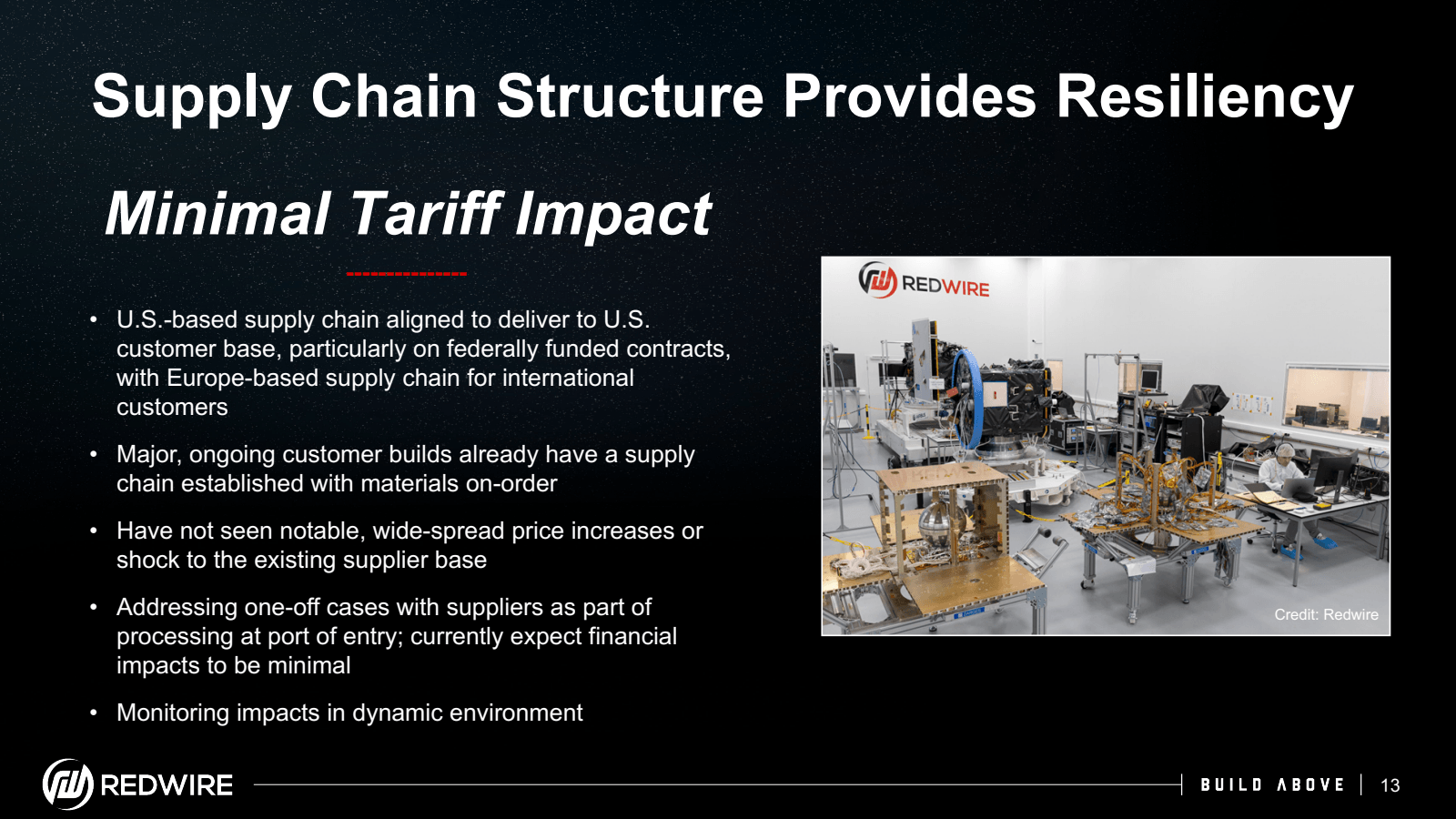 Supply Chain Structure Provides Resiliency

Minimal Tariff Impact

• U.S.-based supply chain aligned to deliver to U.S. customer base, particularly on federally funded contracts, with Europe-based supply chain for international customers

• Major, ongoing customer builds already have a supply chain established with materials on-order

• Have not seen notable, wide-spread price increases or shock to the existing supplier base

• Addressing one-off cases with suppliers as part of processing at port of entry; currently expect financial impacts to be minimal

• Monitoring impacts in dynamic environment

REDWIRE

Credit: Redwire

REDWIRE

BUILD ABOVE | 13